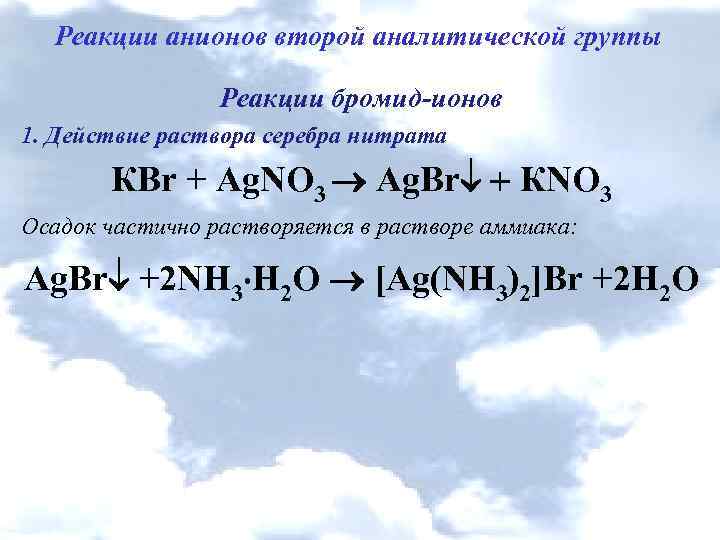 Реакции анионов второй аналитической группы

Реакции бромид-ионов

1. Действие раствора серебра нитрата

$KBr + AgNO_3 \rightarrow AgBr\downarrow + KNO_3$

Осадок частично растворяется в растворе аммиака:

$AgBr\downarrow + 2NH_3 \cdot H_2O \rightarrow [Ag(NH_3)_2]Br + 2H_2O$